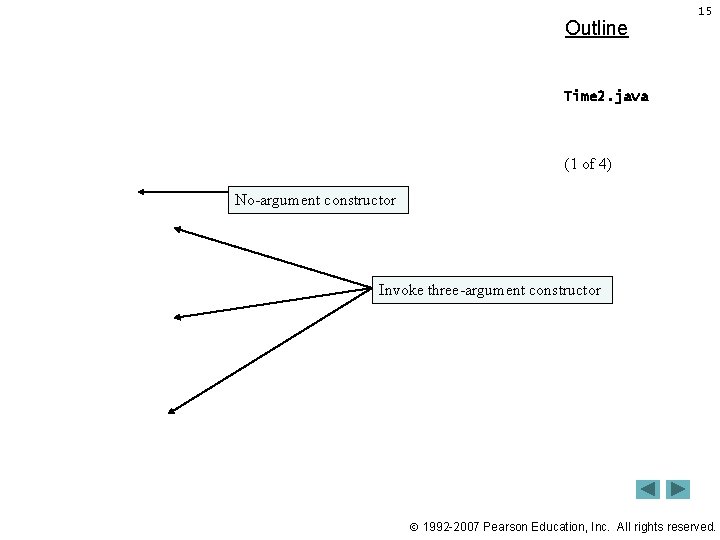 15

Outline

Time2.java

(1 of 4)

No-argument constructor

Invoke three-argument constructor

© 1992-2007 Pearson Education, Inc. All rights reserved.